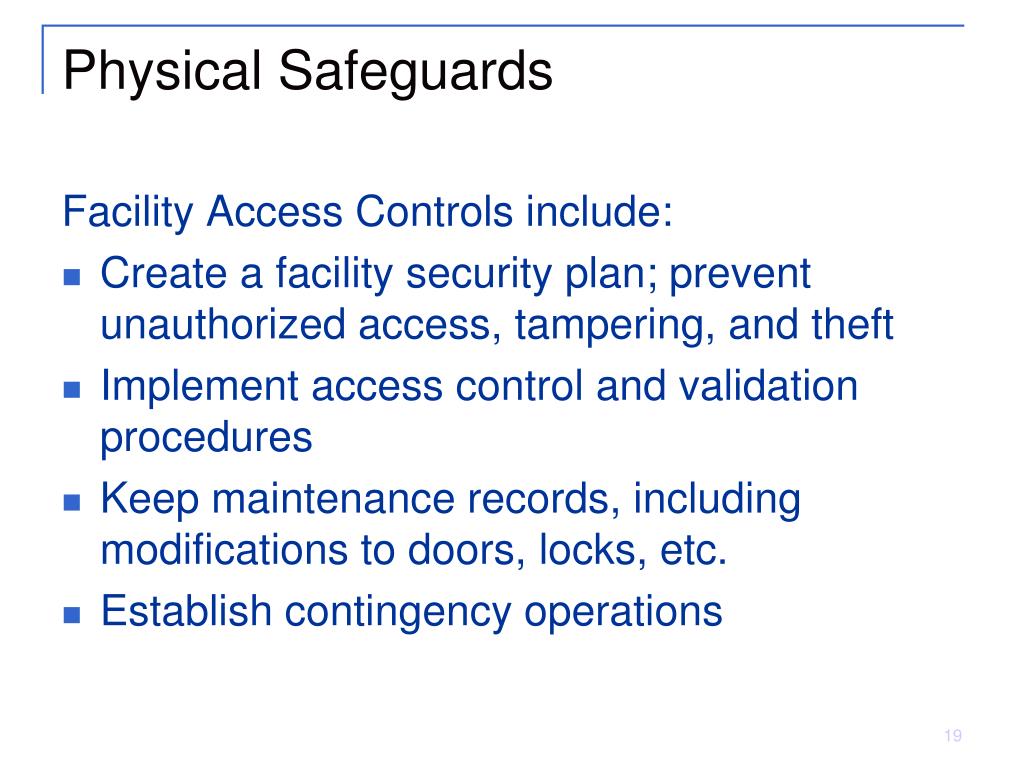 Physical Safeguards

Facility Access Controls include:

- Create a facility security plan; prevent unauthorized access, tampering, and theft
- Implement access control and validation procedures
- Keep maintenance records, including modifications to doors, locks, etc.
- Establish contingency operations

19